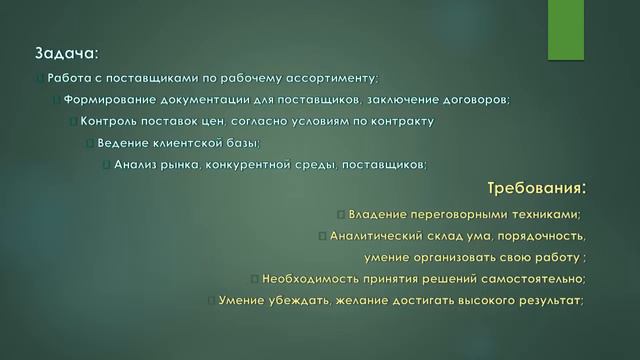 Задача:

Работа с поставщиками по рабочему ассортименту;

Формирование документации для поставщиков, заключение договоров;

Контроль поставок цен, согласно условиям по контракту

Ведение клиентской базы;

Анализ рынка, конкурентной среды, поставщиков;

Требования:

Владение переговорными техниками;

Аналитический склад ума, порядочность, умение организовать свою работу ;

Необходимость принятия решений самостоятельно;

Умение убеждать, желание достигать высокого результат;